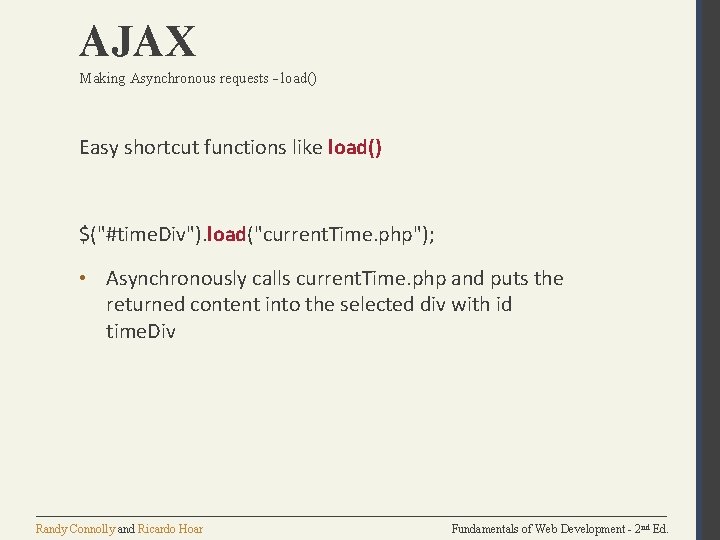 AJAX
Making Asynchronous requests – load()

Easy shortcut functions like load()

$("#timeDiv").load("currentTime.php");

• Asynchronously calls currentTime.php and puts the returned content into the selected div with id timeDiv

Randy Connolly and Ricardo Hoar

Fundamentals of Web Development - 2nd Ed.